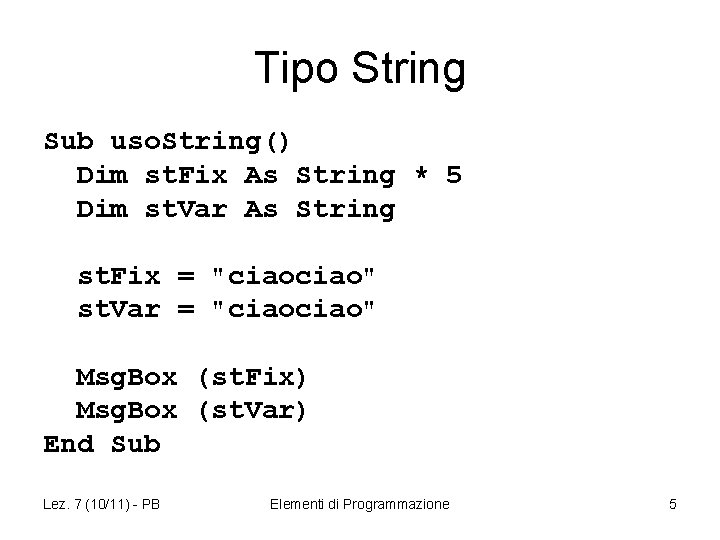 Tipo String

Sub usoString()
  Dim stFix As String * 5
  Dim stVar As String

  stFix = "ciaociao"
  stVar = "ciaociao"

  MsgBox (stFix)
  MsgBox (stVar)
End Sub

Lez. 7 (10/11) - PB

Elementi di Programmazione

5